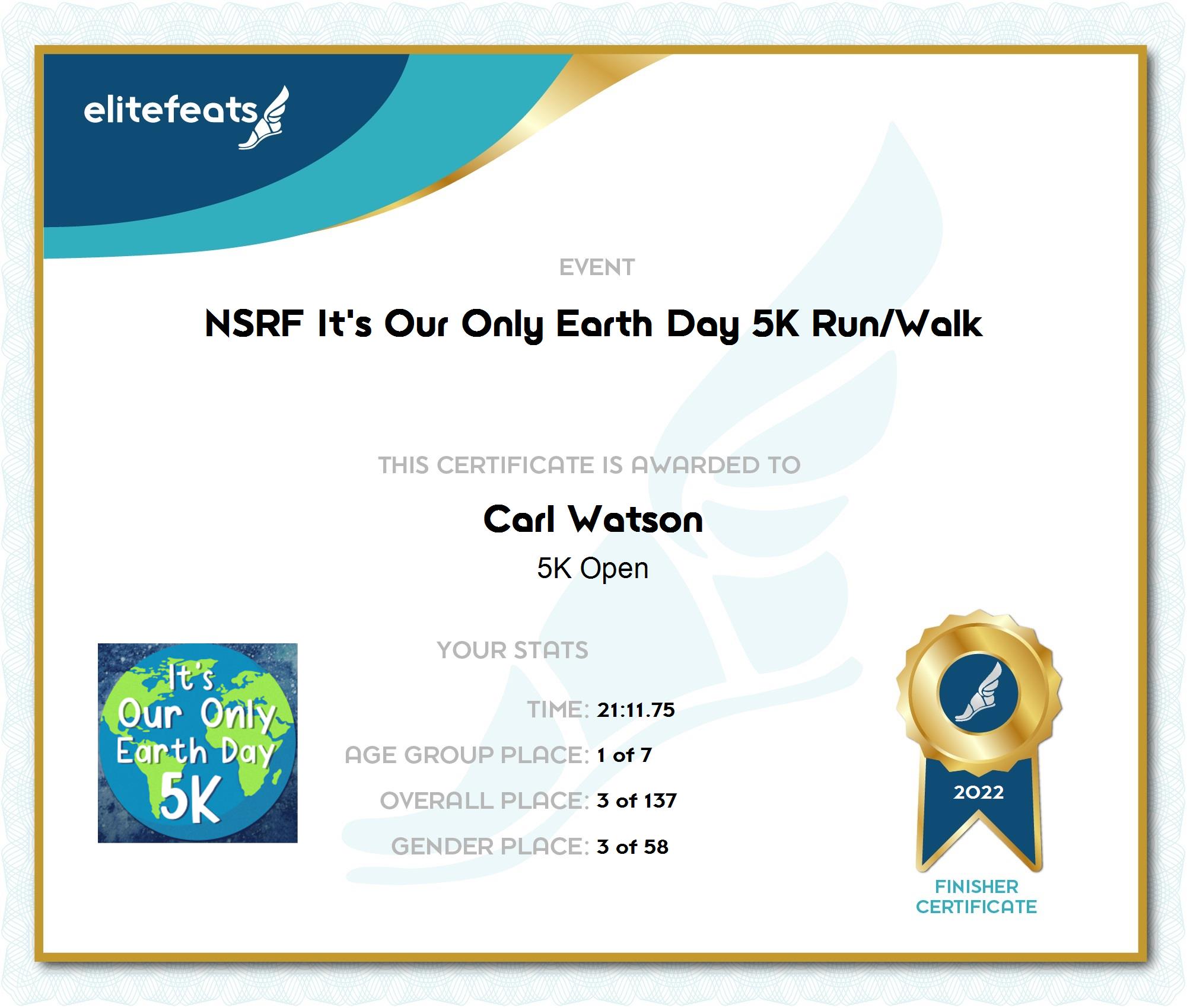 elitefeats

EVENT

NSRF It's Our Only Earth Day 5K Run/Walk

THIS CERTIFICATE IS AWARDED TO

Carl Watson

5K Open

It's Our Only Earth Day 5K

YOUR STATS

TIME: 21:11.75

AGE GROUP PLACE: 1 of 7

OVERALL PLACE: 3 of 137

GENDER PLACE: 3 of 58

2022

FINISHER CERTIFICATE